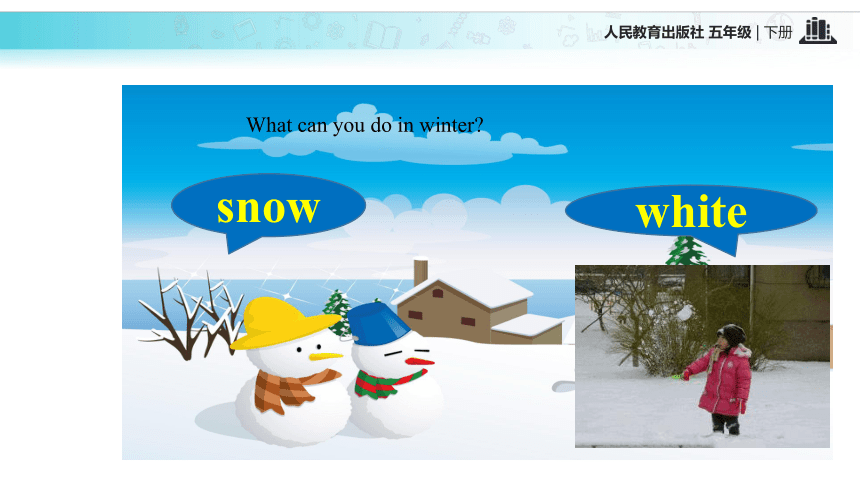 人民教育出版社 五年级 | 下册

What can you do in winter?

snow

white